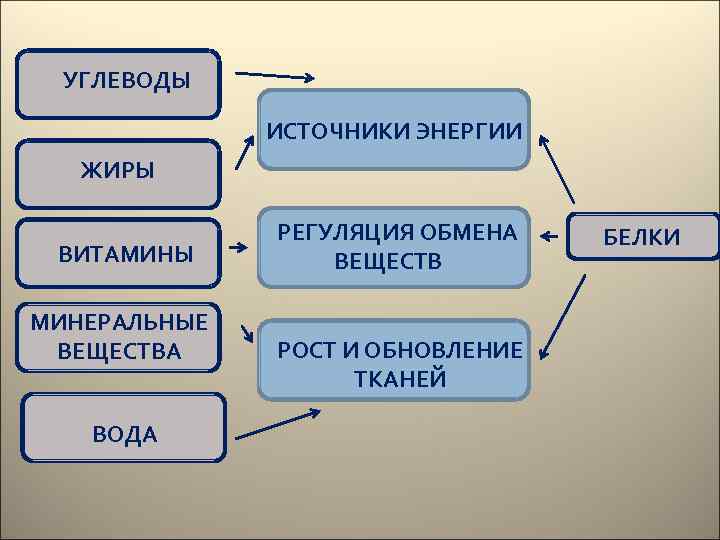 УГЛЕВОДЫ

ЖИРЫ

ВИТАМИНЫ

МИНЕРАЛЬНЫЕ ВЕЩЕСТВА

ВОДА

ИСТОЧНИКИ ЭНЕРГИИ

РЕГУЛЯЦИЯ ОБМЕНА ВЕЩЕСТВ

РОСТ И ОБНОВЛЕНИЕ ТКАНЕЙ

БЕЛКИ